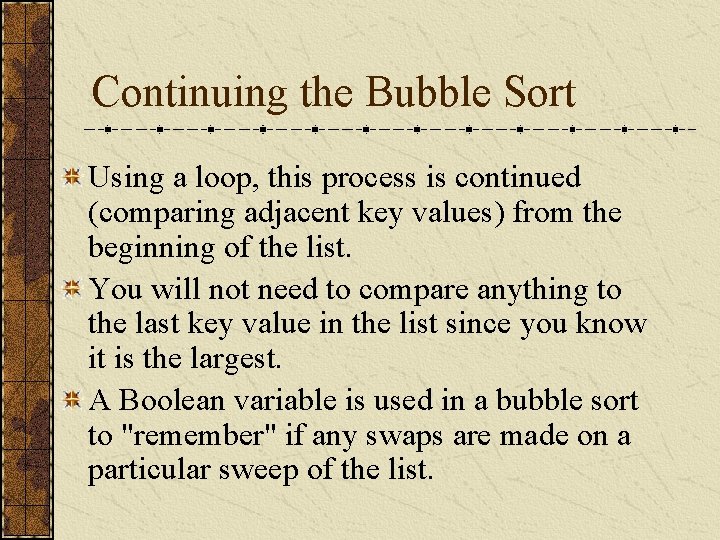 Continuing the Bubble Sort

Using a loop, this process is continued (comparing adjacent key values) from the beginning of the list.

You will not need to compare anything to the last key value in the list since you know it is the largest.

A Boolean variable is used in a bubble sort to "remember" if any swaps are made on a particular sweep of the list.